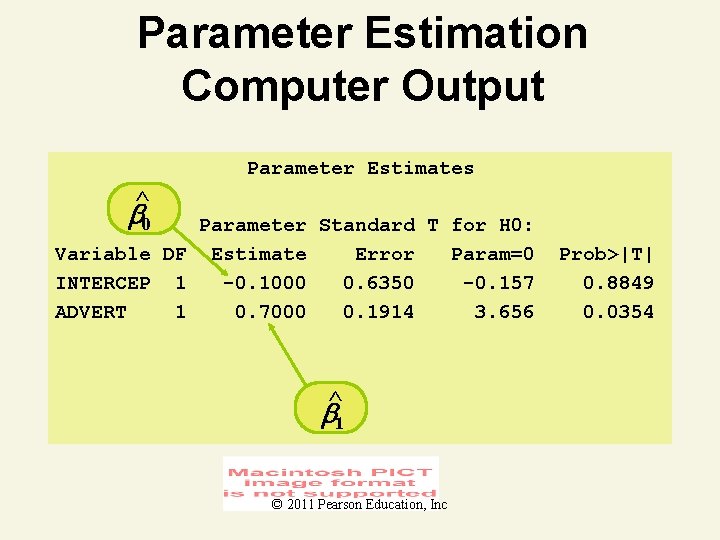 Parameter Estimation
Computer Output

Parameter Estimates

$\hat{\beta}_0$

| Variable | DF | Parameter Estimate | Standard Error | T for H0: Param=0 | Prob>\|T\| |
|---|---|---|---|---|---|
| INTERCEP | 1 | -0.1000 | 0.6350 | -0.157 | 0.8849 |
| ADVERT | 1 | 0.7000 | 0.1914 | 3.656 | 0.0354 |

$\hat{\beta}_1$

Macintosh PICT image format is not supported

© 2011 Pearson Education, Inc